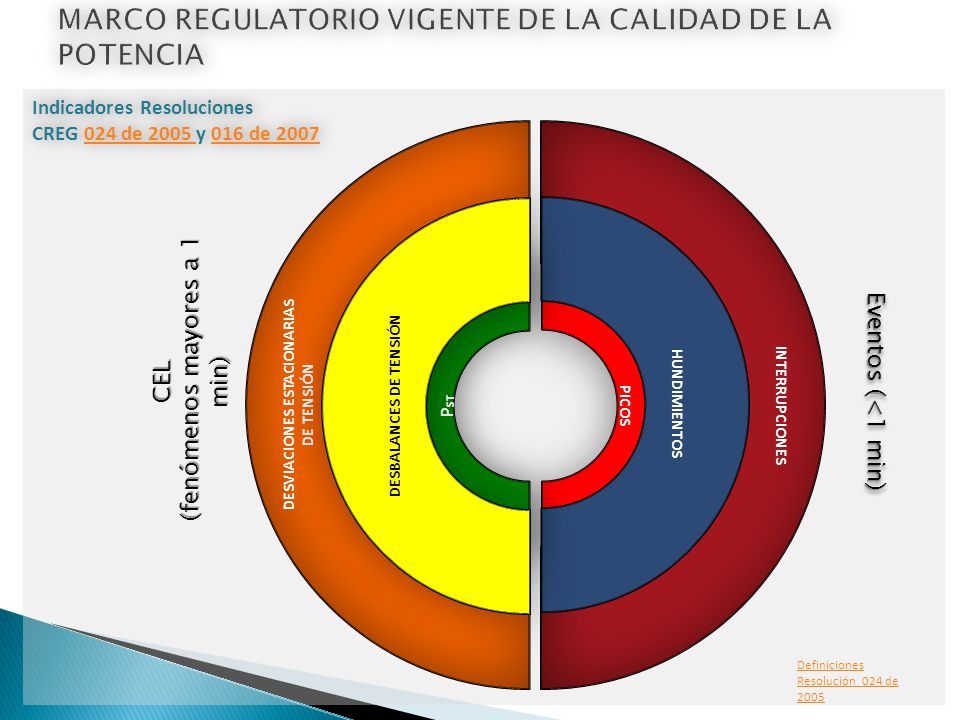 MARCO REGULATORIO VIGENTE DE LA CALIDAD DE LA POTENCIA

Indicadores Resoluciones
CREG 024 de 2005 y 016 de 2007

CEL
(fenómenos mayores a 1 min)

DESVIACIONES ESTACIONARIAS DE TENSIÓN

DESBALANCES DE TENSIÓN

$P_{ST}$

PICOS

HUNDIMIENTOS

INTERRUPCIONES

Eventos (<1 min)

Definiciones Resolución 024 de 2005